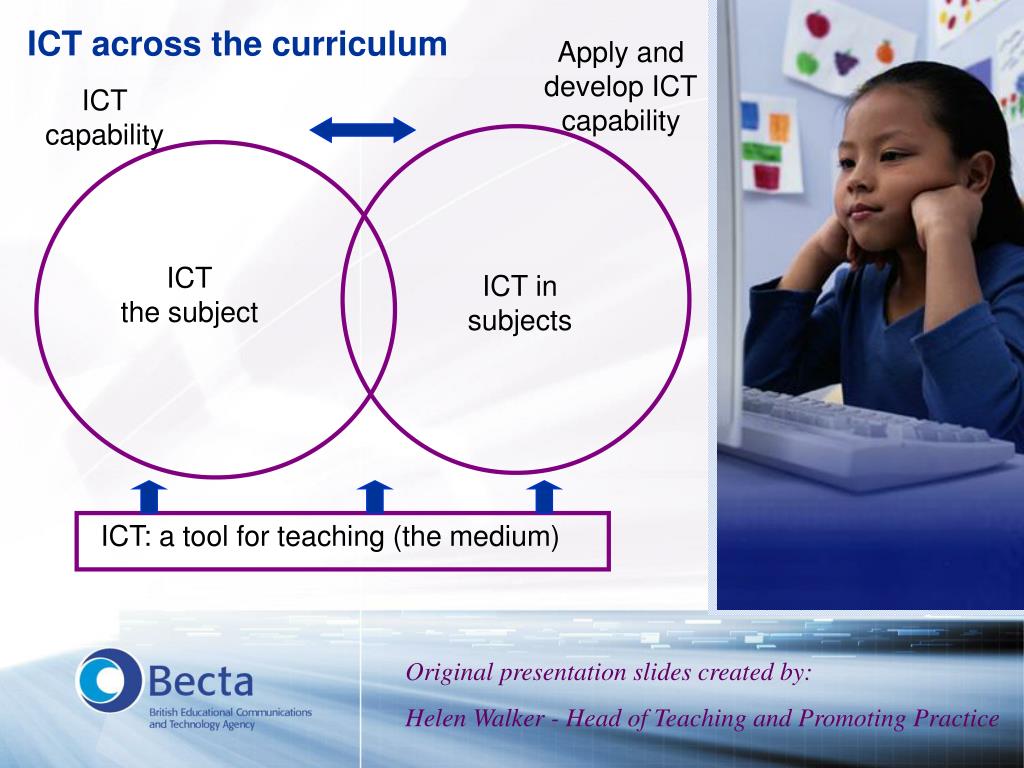 ICT across the curriculum

ICT capability

Apply and develop ICT capability

ICT
the subject

ICT in subjects

ICT: a tool for teaching (the medium)

Becta
British Educational Communications and Technology Agency

Original presentation slides created by:

Helen Walker - Head of Teaching and Promoting Practice